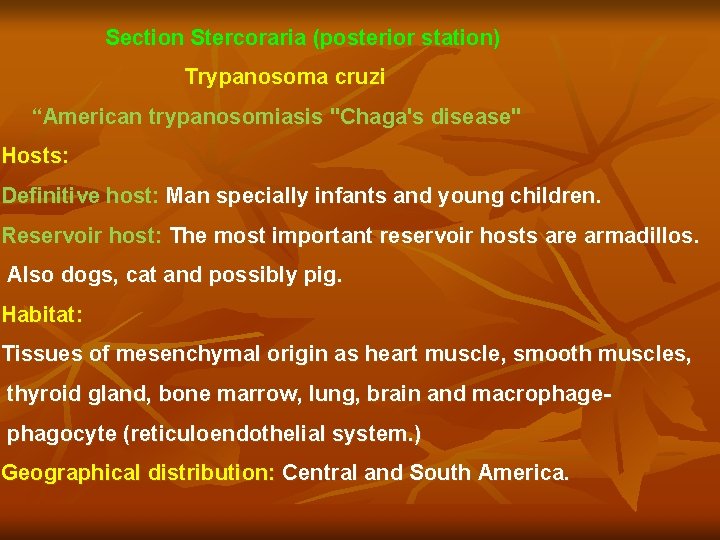 Section Stercoraria (posterior station)

Trypanosoma cruzi

“American trypanosomiasis "Chaga's disease"

Hosts:

Definitive host: Man specially infants and young children.

Reservoir host: The most important reservoir hosts are armadillos. Also dogs, cat and possibly pig.

Habitat:

Tissues of mesenchymal origin as heart muscle, smooth muscles, thyroid gland, bone marrow, lung, brain and macrophage-phagocyte (reticuloendothelial system.)

Geographical distribution: Central and South America.